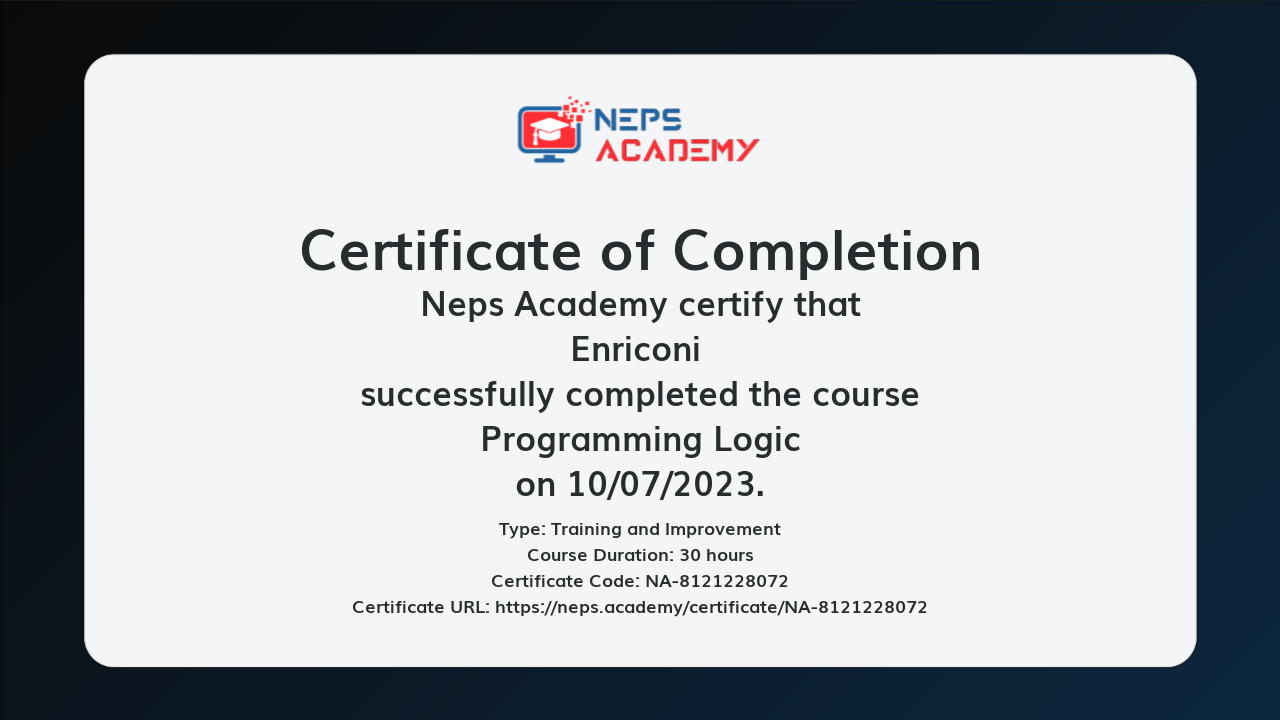 NEPS ACADEMY

Certificate of Completion
Neps Academy certify that
Enriconi
successfully completed the course
Programming Logic
on 10/07/2023.

Type: Training and Improvement
Course Duration: 30 hours
Certificate Code: NA-8121228072
Certificate URL: https://neps.academy/certificate/NA-8121228072